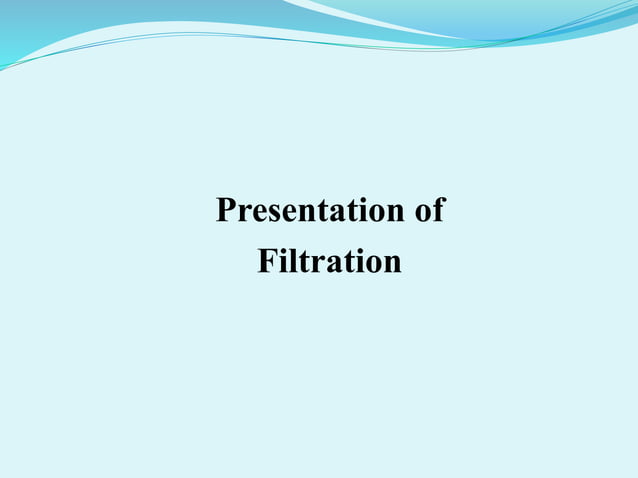 Presentation of
Filtration